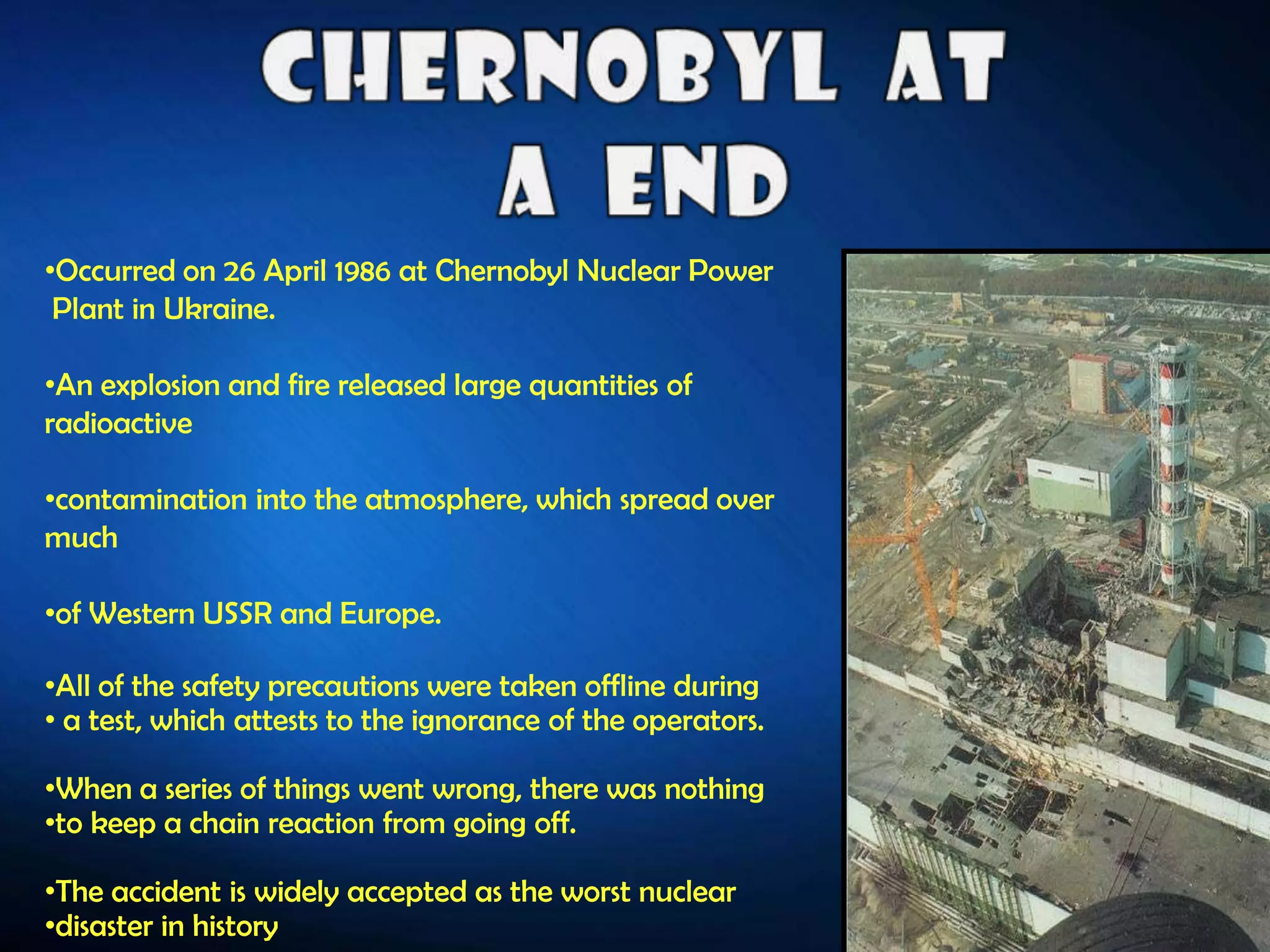 CHERNOBYL AT A END

•Occurred on 26 April 1986 at Chernobyl Nuclear Power Plant in Ukraine.

•An explosion and fire released large quantities of radioactive

•contamination into the atmosphere, which spread over much

•of Western USSR and Europe.

•All of the safety precautions were taken offline during
• a test, which attests to the ignorance of the operators.

•When a series of things went wrong, there was nothing
•to keep a chain reaction from going off.

•The accident is widely accepted as the worst nuclear
•disaster in history